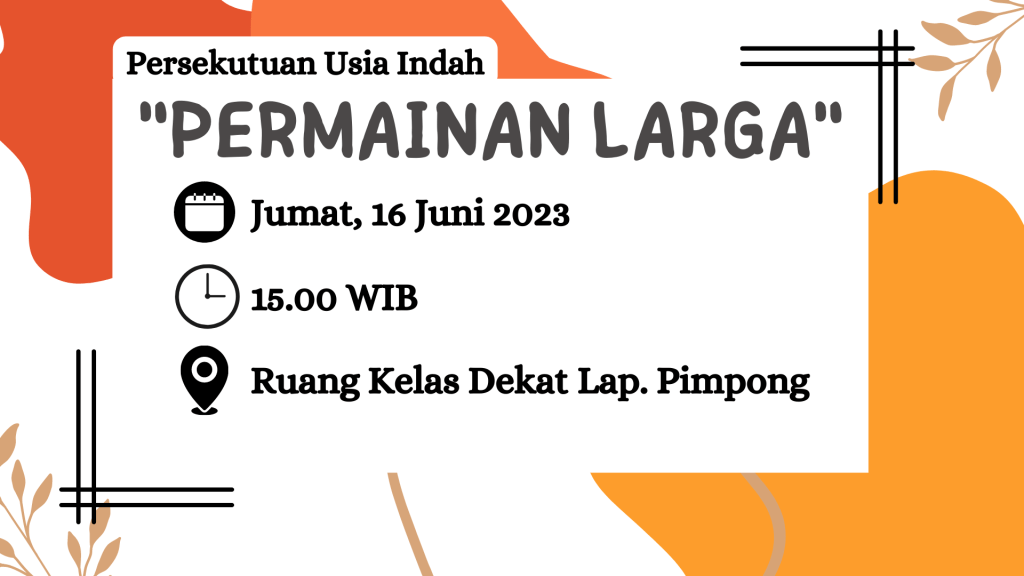 Persekutuan Usia Indah

"PERMAINAN LARGA"

Jumat, 16 Juni 2023

15.00 WIB

Ruang Kelas Dekat Lap. Pimpong